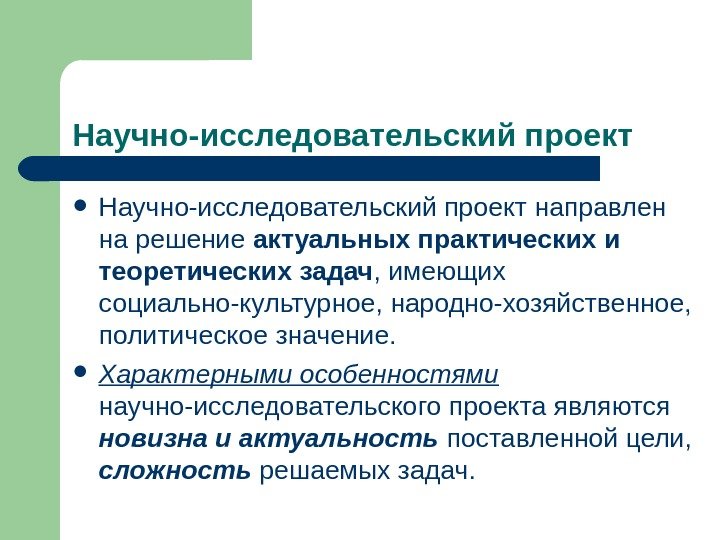 Научно-исследовательский проект

• Научно-исследовательский проект направлен на решение актуальных практических и теоретических задач, имеющих социально-культурное, народно-хозяйственное, политическое значение.

• Характерными особенностями научно-исследовательского проекта являются новизна и актуальность поставленной цели, сложность решаемых задач.